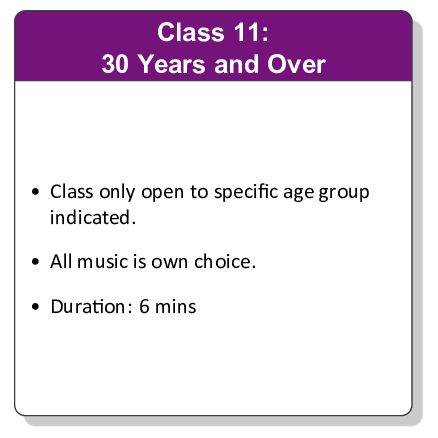 Class 11:
30 Years and Over

• Class only open to specific age group indicated.

• All music is own choice.

• Duration: 6 mins